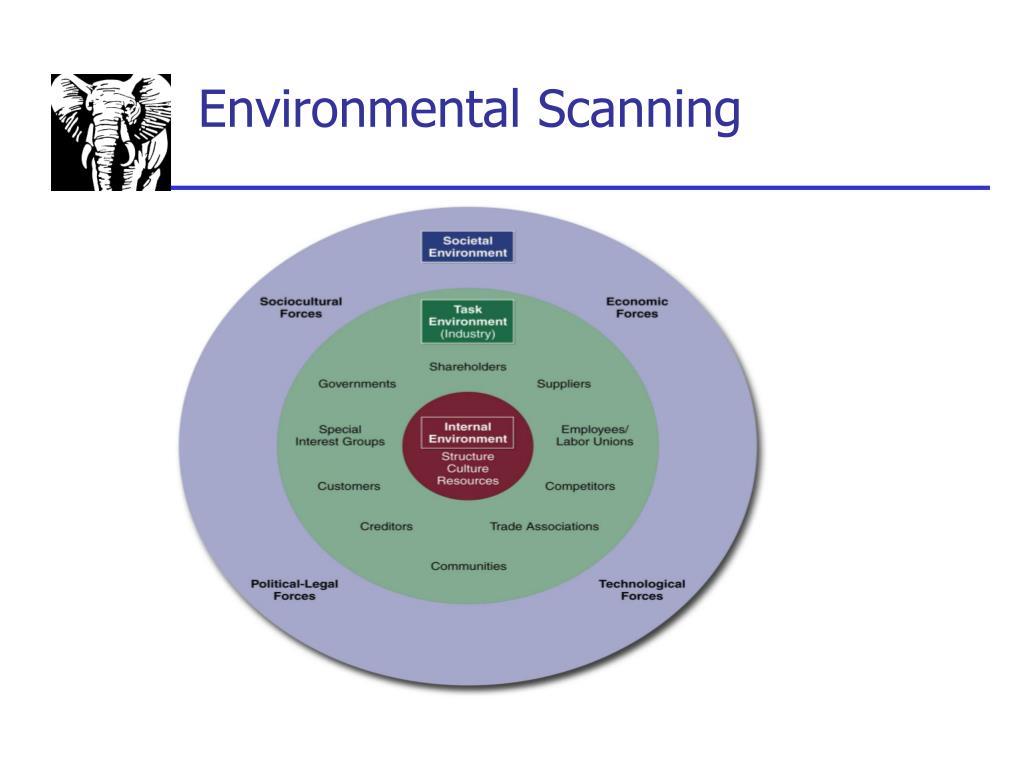 Environmental Scanning

Societal Environment

Sociocultural Forces

Economic Forces

Task Environment (Industry)

Shareholders

Governments

Suppliers

Special Interest Groups

Internal Environment

Structure Culture Resources

Employees/ Labor Unions

Customers

Competitors

Creditors

Trade Associations

Communities

Political-Legal Forces

Technological Forces